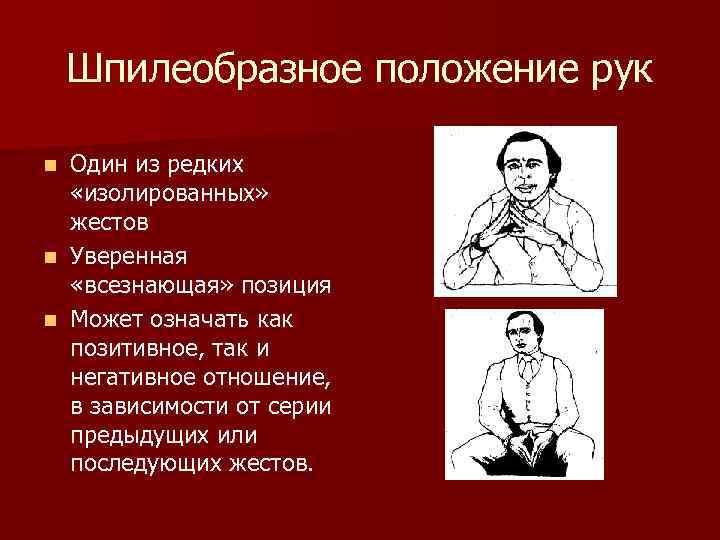 Шпилеобразное положение рук

- Один из редких «изолированных» жестов
- Уверенная «всезнающая» позиция
- Может означать как позитивное, так и негативное отношение, в зависимости от серии предыдущих или последующих жестов.